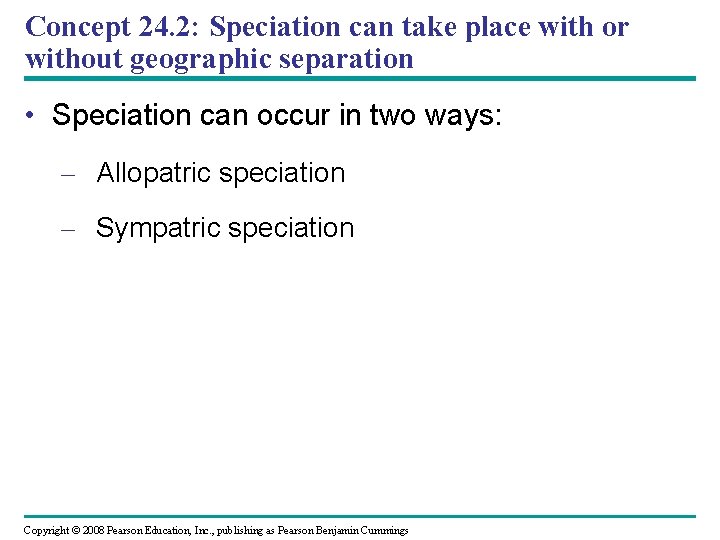 Concept 24.2: Speciation can take place with or without geographic separation

• Speciation can occur in two ways:

– Allopatric speciation

– Sympatric speciation

Copyright © 2008 Pearson Education, Inc., publishing as Pearson Benjamin Cummings